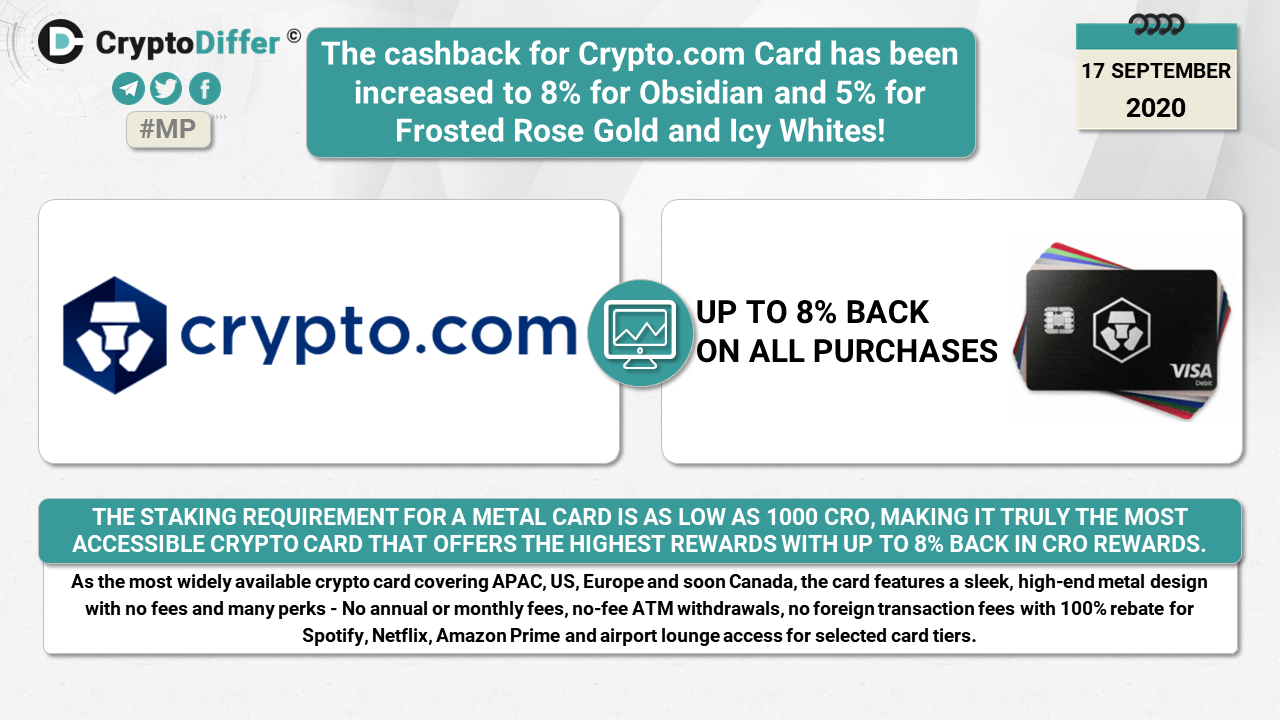 CryptoDiffer ©

#MP

The cashback for Crypto.com Card has been increased to 8% for Obsidian and 5% for Frosted Rose Gold and Icy Whites!

17 SEPTEMBER
2020

crypto.com

UP TO 8% BACK
ON ALL PURCHASES

VISA
Debit

THE STAKING REQUIREMENT FOR A METAL CARD IS AS LOW AS 1000 CRO, MAKING IT TRULY THE MOST ACCESSIBLE CRYPTO CARD THAT OFFERS THE HIGHEST REWARDS WITH UP TO 8% BACK IN CRO REWARDS.

As the most widely available crypto card covering APAC, US, Europe and soon Canada, the card features a sleek, high-end metal design with no fees and many perks - No annual or monthly fees, no-fee ATM withdrawals, no foreign transaction fees with 100% rebate for Spotify, Netflix, Amazon Prime and airport lounge access for selected card tiers.